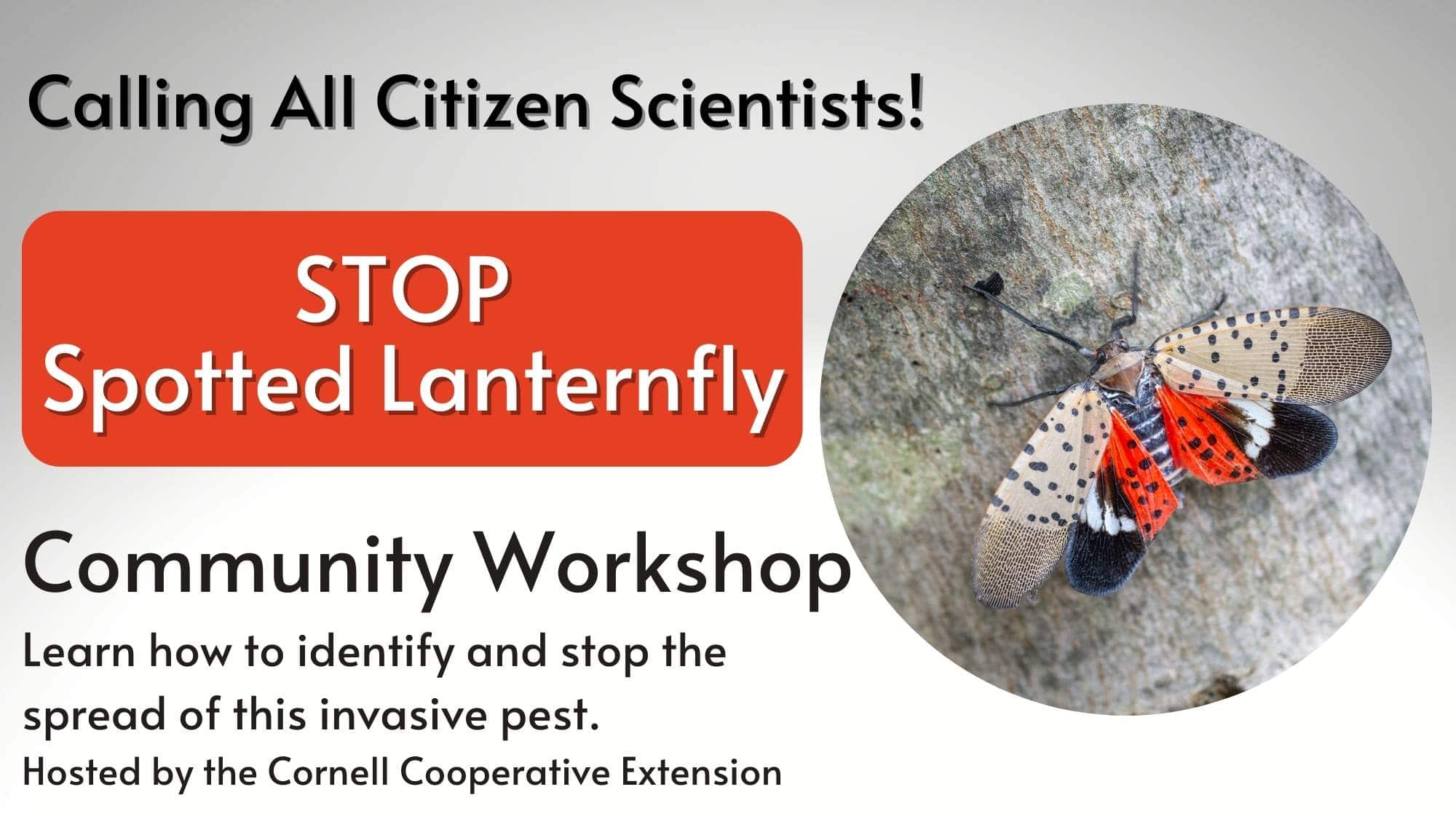 Calling All Citizen Scientists!

STOP
Spotted Lanternfly

Community Workshop

Learn how to identify and stop the spread of this invasive pest.

Hosted by the Cornell Cooperative Extension